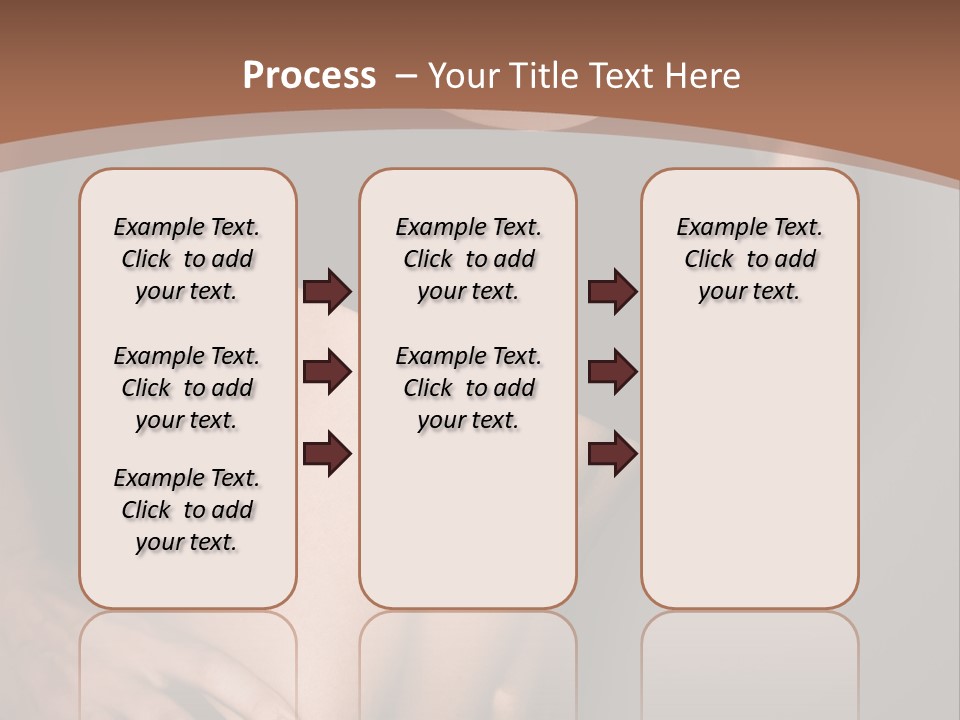 Process – Your Title Text Here

Example Text. Click to add your text.

Example Text. Click to add your text.

Example Text. Click to add your text.

Example Text. Click to add your text.

Example Text. Click to add your text.

Example Text. Click to add your text.